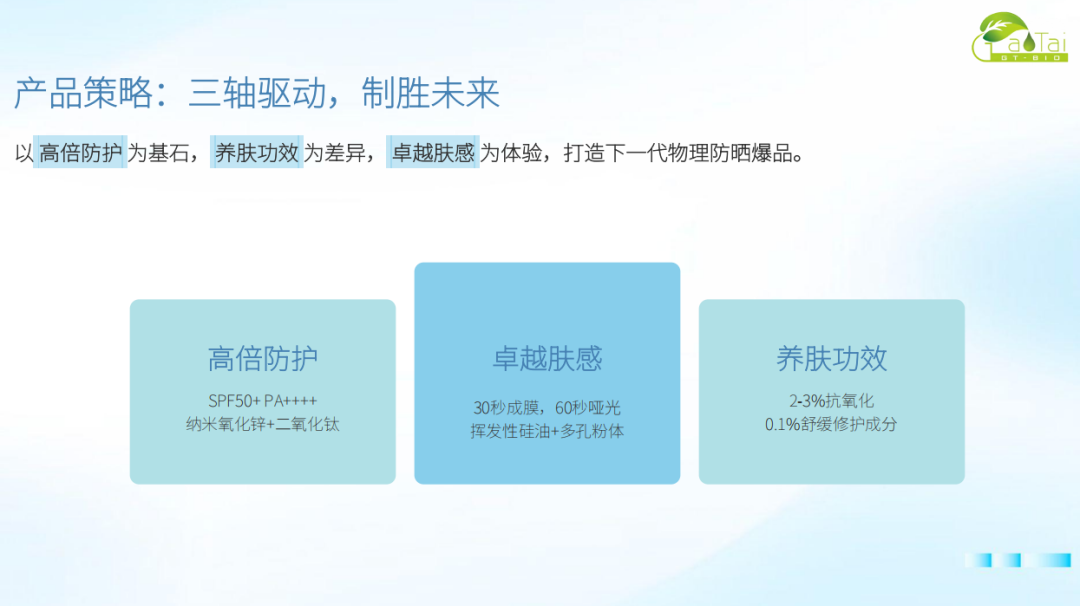 GaoTai
GT-BIO

产品策略：三轴驱动，制胜未来

以 高倍防护 为基石， 养肤功效 为差异， 卓越肤感 为体验，打造下一代物理防晒爆品。

高倍防护
SPF50+ PA++++
纳米氧化锌+二氧化钛

卓越肤感
30秒成膜，60秒哑光
挥发性硅油+多孔粉体

养肤功效
2-3%抗氧化
0.1%舒缓修护成分